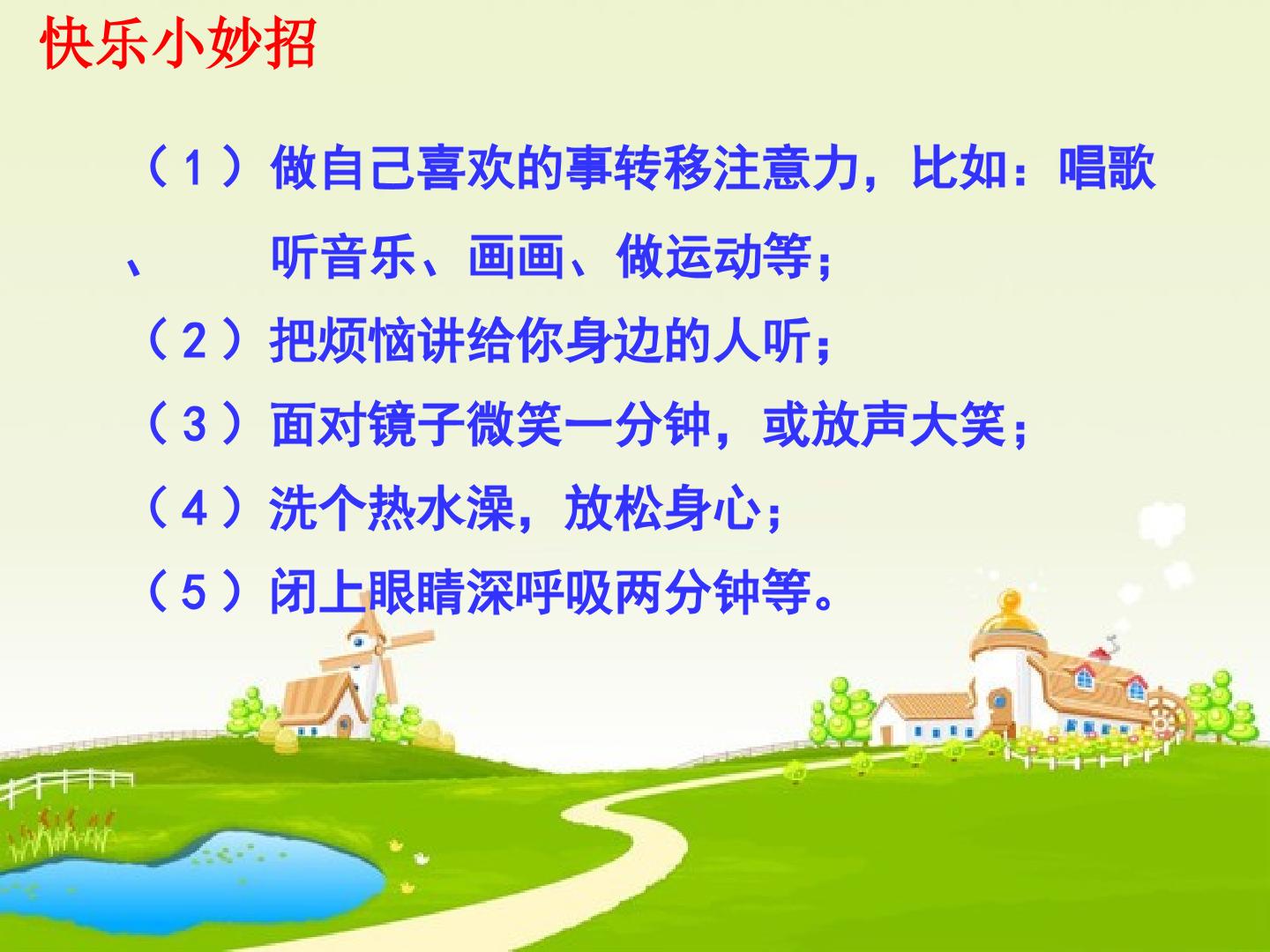 快乐小妙招

（1）做自己喜欢的事转移注意力，比如：唱歌、听音乐、画画、做运动等；

（2）把烦恼讲给你身边的人听；

（3）面对镜子微笑一分钟，或放声大笑；

（4）洗个热水澡，放松身心；

（5）闭上眼睛深呼吸两分钟等。